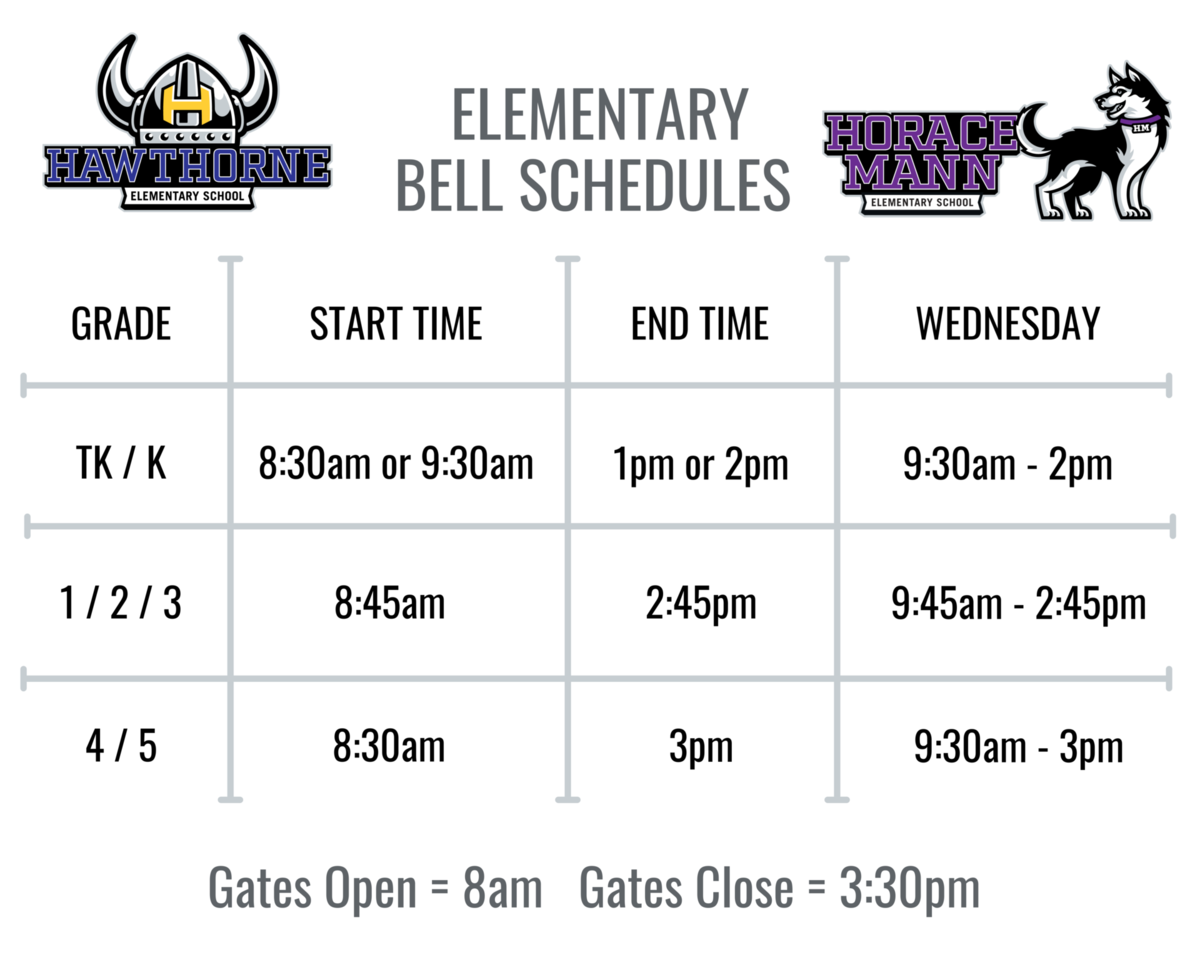 H
HAWTHORNE
ELEMENTARY SCHOOL

ELEMENTARY
BELL SCHEDULES

HORACE
MANN
ELEMENTARY SCHOOL
HM

| GRADE | START TIME | END TIME | WEDNESDAY |
|---|---|---|---|
| TK / K | 8:30am or 9:30am | 1pm or 2pm | 9:30am - 2pm |
| 1 / 2 / 3 | 8:45am | 2:45pm | 9:45am - 2:45pm |
| 4 / 5 | 8:30am | 3pm | 9:30am - 3pm |

Gates Open = 8am Gates Close = 3:30pm